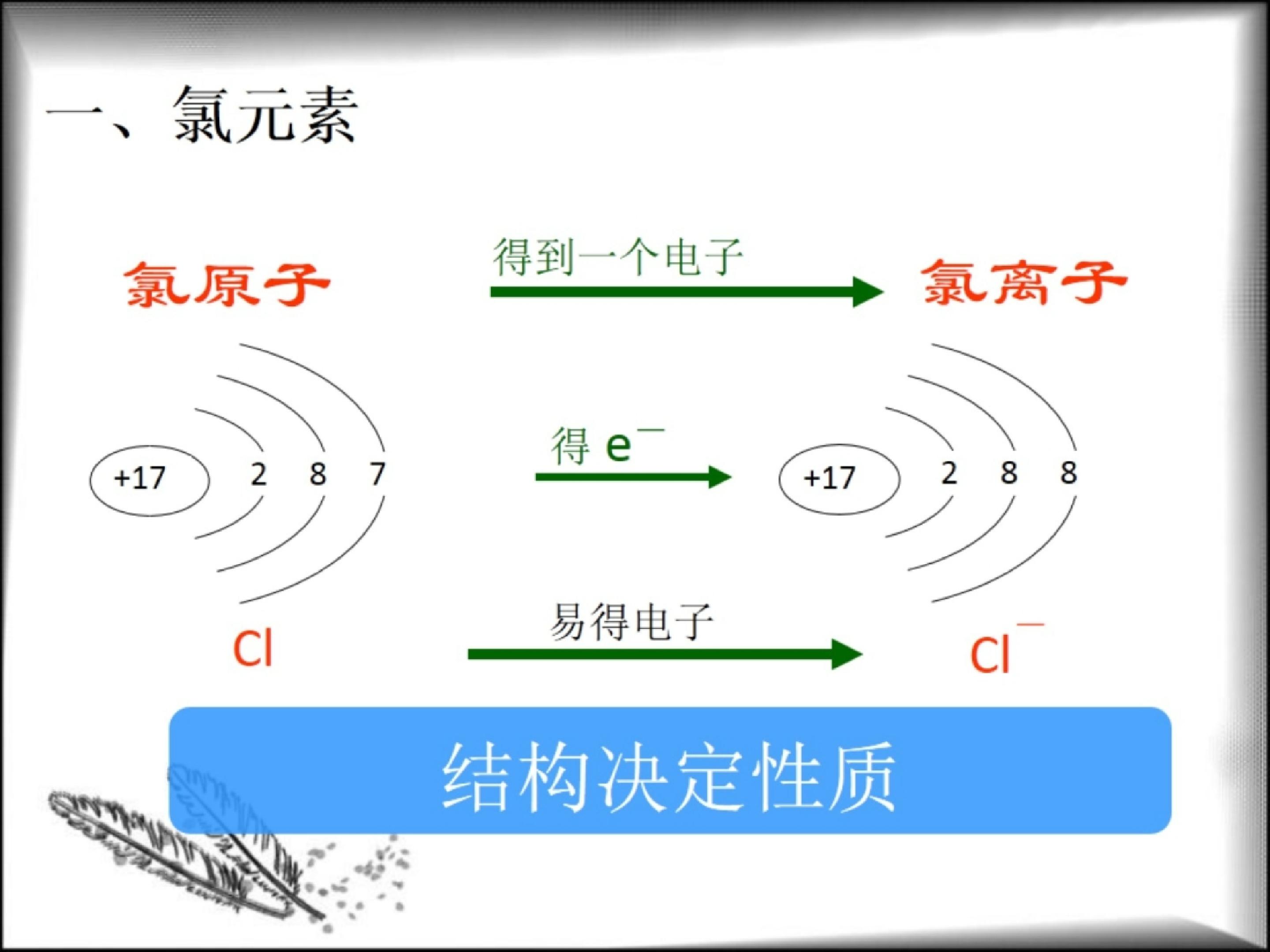 一、氯元素

氯原子 得到一个电子 氯离子

+17 2 8 7 得 $e^-$ +17 2 8 8

Cl 易得电子 $Cl^-$

结构决定性质